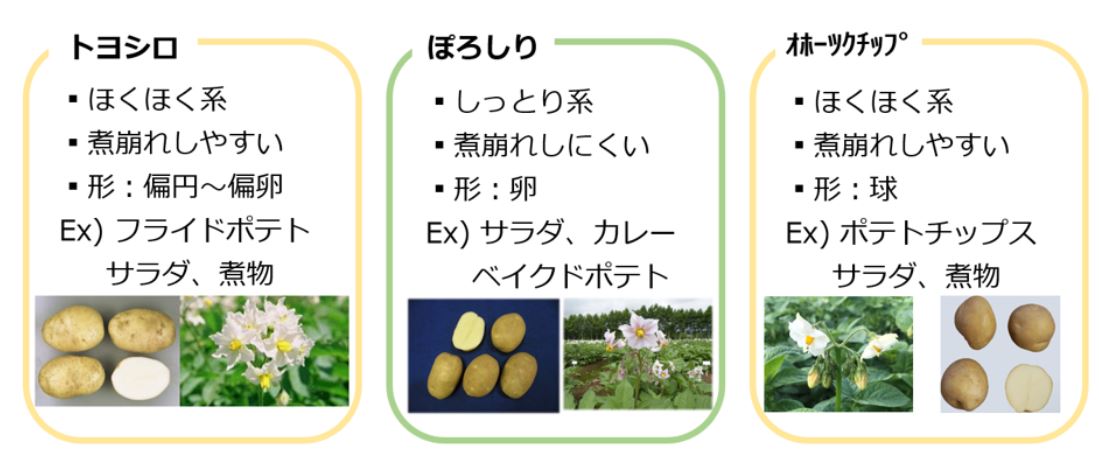 トヨシロ

▪ ほくほく系
▪ 煮崩れしやすい
▪ 形：偏円～偏卵
Ex) フライドポテト
サラダ、煮物

ぽろしり

▪ しっとり系
▪ 煮崩れしにくい
▪ 形：卵
Ex) サラダ、カレー
ベイクドポテト

オホーツクチップ

▪ ほくほく系
▪ 煮崩れしやすい
▪ 形：球
Ex) ポテトチップス
サラダ、煮物